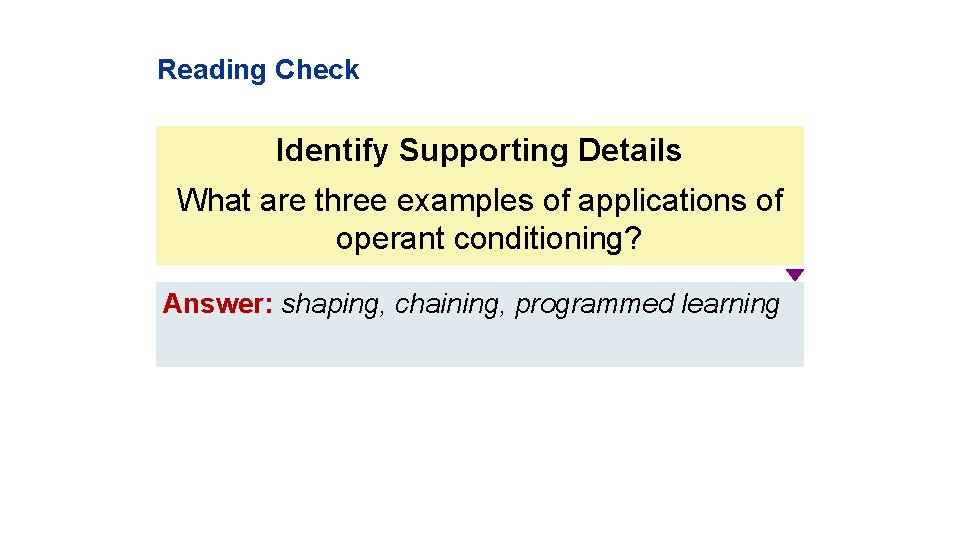 Reading Check

Identify Supporting Details

What are three examples of applications of operant conditioning?

Answer: shaping, chaining, programmed learning